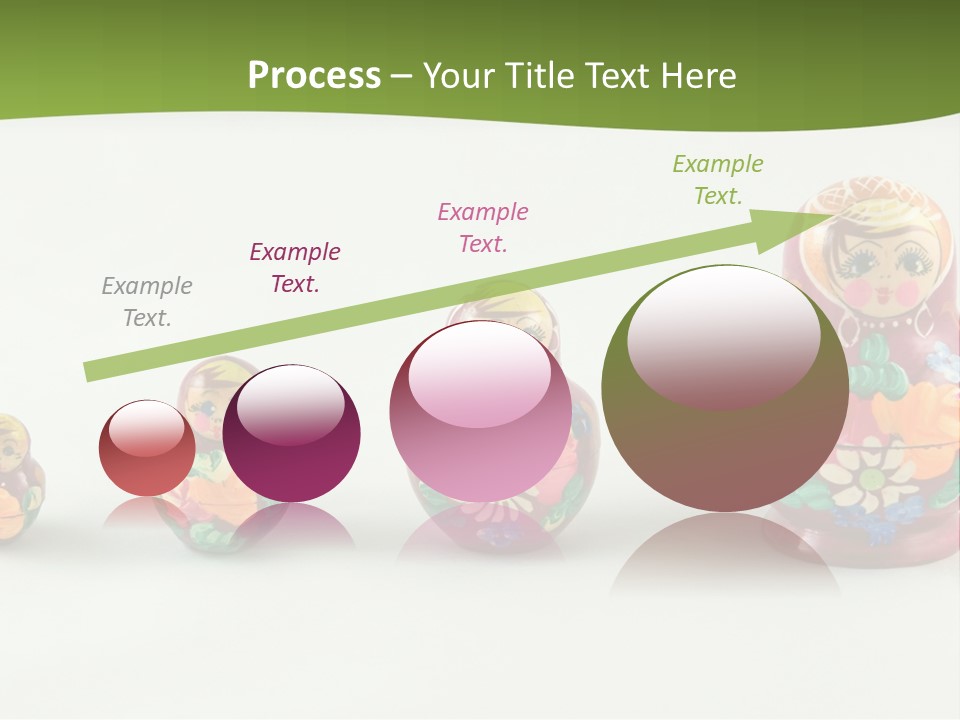 Process – Your Title Text Here

Example Text.

Example Text.

Example Text.

Example Text.